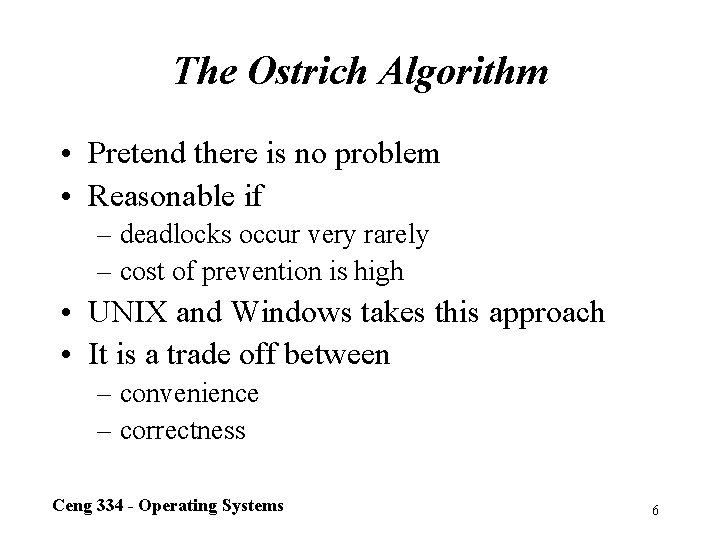 The Ostrich Algorithm

• Pretend there is no problem
• Reasonable if
– deadlocks occur very rarely
– cost of prevention is high
• UNIX and Windows takes this approach
• It is a trade off between
– convenience
– correctness

Ceng 334 - Operating Systems

6